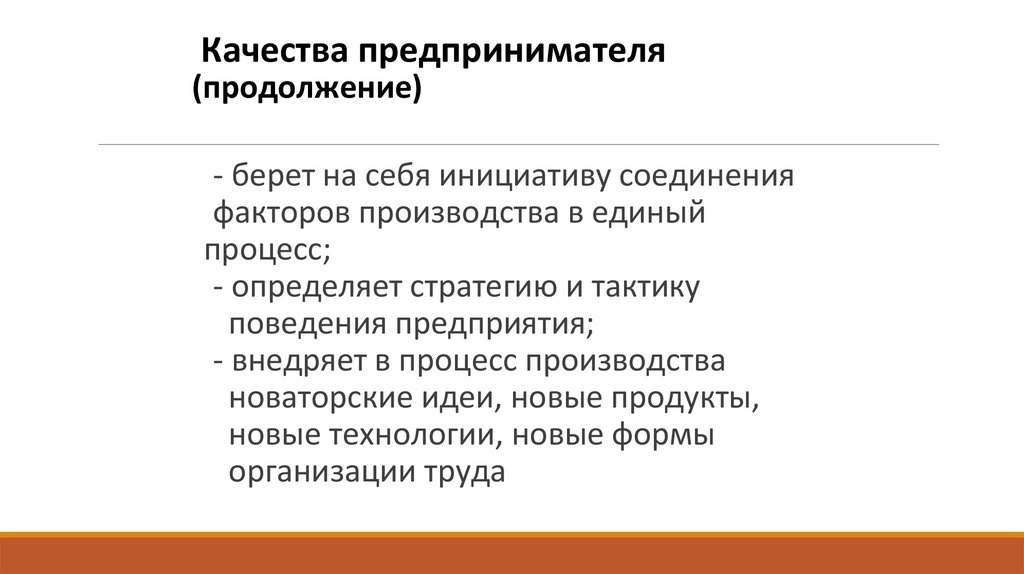 Качества предпринимателя
(продолжение)

- берет на себя инициативу соединения факторов производства в единый процесс;
- определяет стратегию и тактику поведения предприятия;
- внедряет в процесс производства новаторские идеи, новые продукты, новые технологии, новые формы организации труда